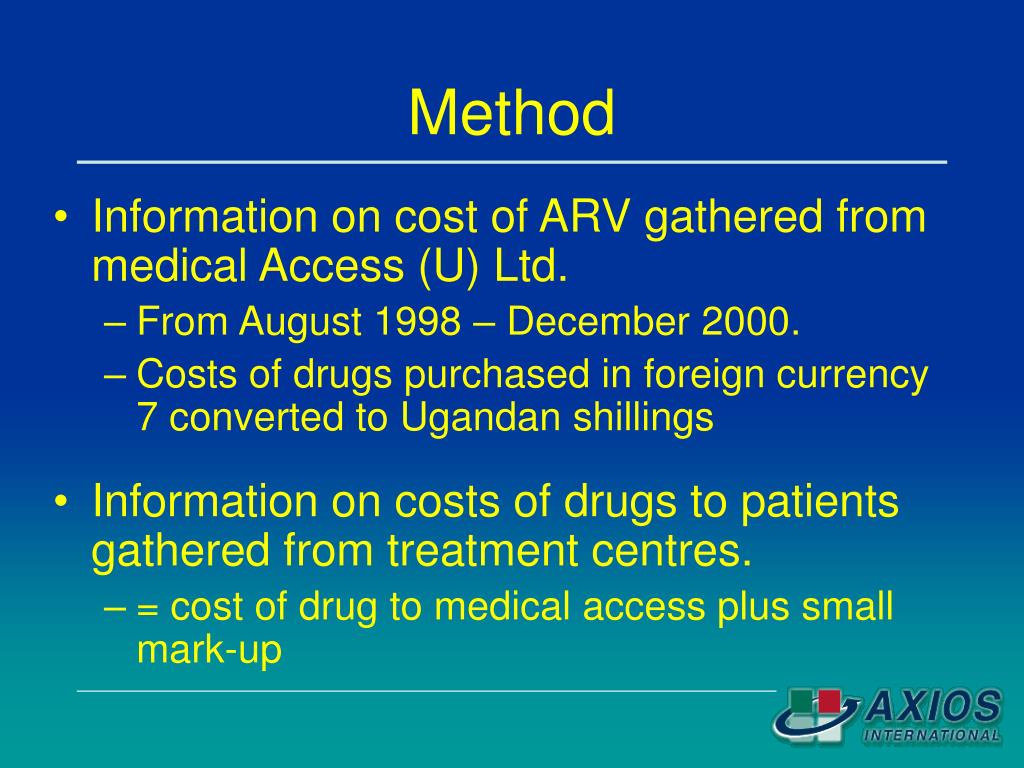 Method

• Information on cost of ARV gathered from medical Access (U) Ltd.
– From August 1998 – December 2000.
– Costs of drugs purchased in foreign currency 7 converted to Ugandan shillings

• Information on costs of drugs to patients gathered from treatment centres.
– = cost of drug to medical access plus small mark-up

AXIOS INTERNATIONAL